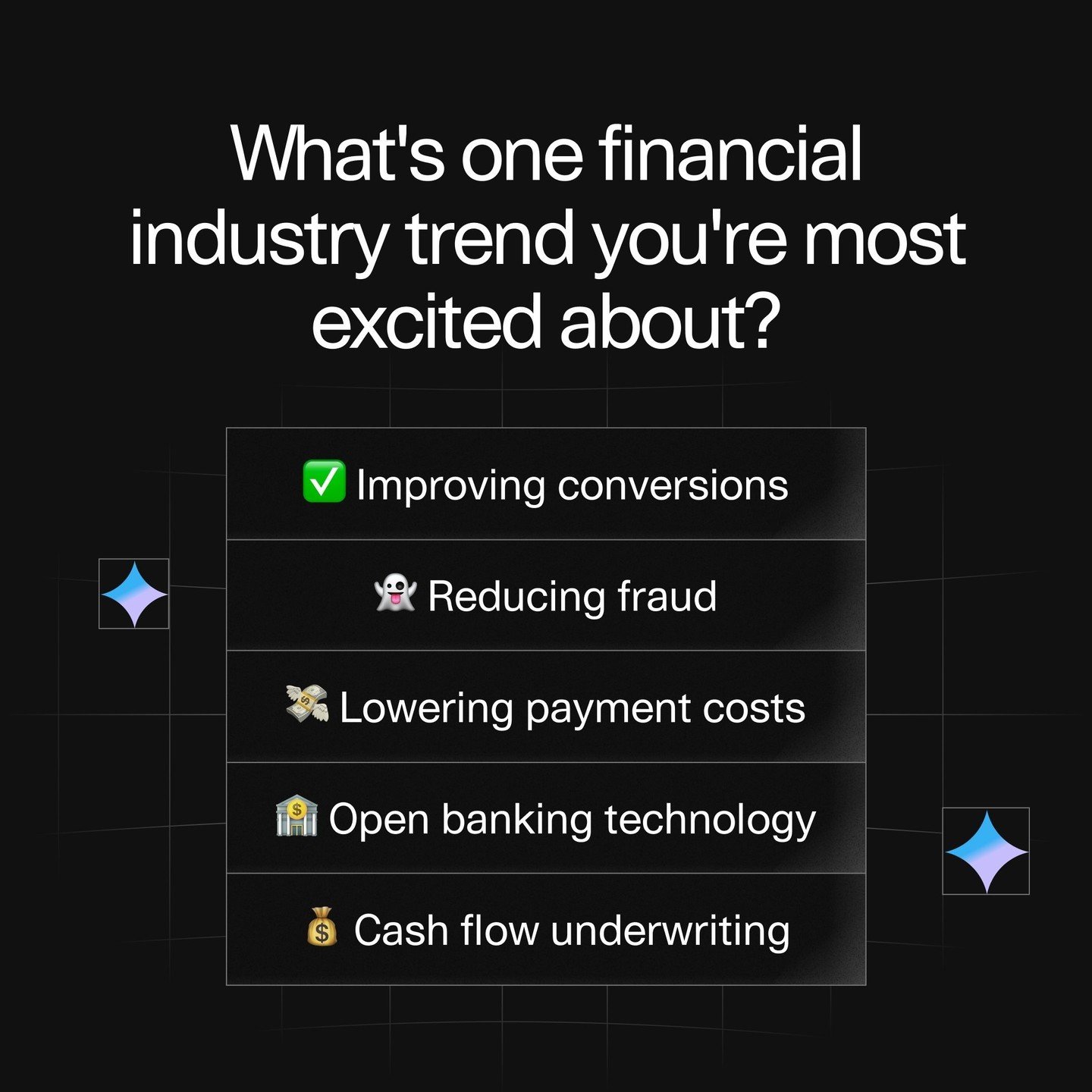 What's one financial industry trend you're most excited about?

✅ Improving conversions

👻 Reducing fraud

💸 Lowering payment costs

🏦 Open banking technology

💰 Cash flow underwriting